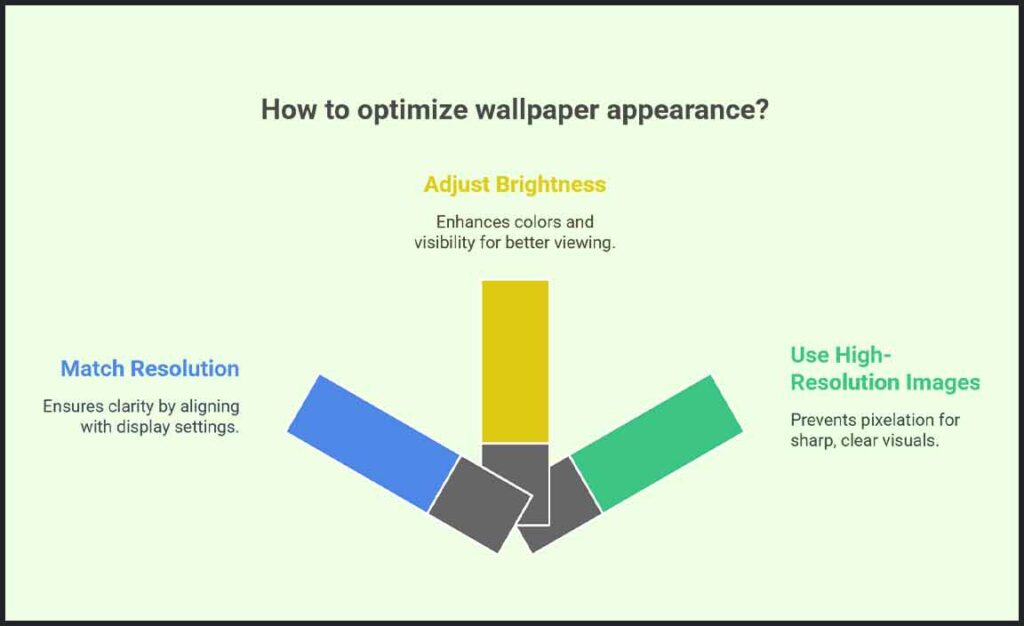 How to optimize wallpaper appearance?

Adjust Brightness

Enhances colors and visibility for better viewing.

Match Resolution

Ensures clarity by aligning with display settings.

Use High-Resolution Images

Prevents pixelation for sharp, clear visuals.